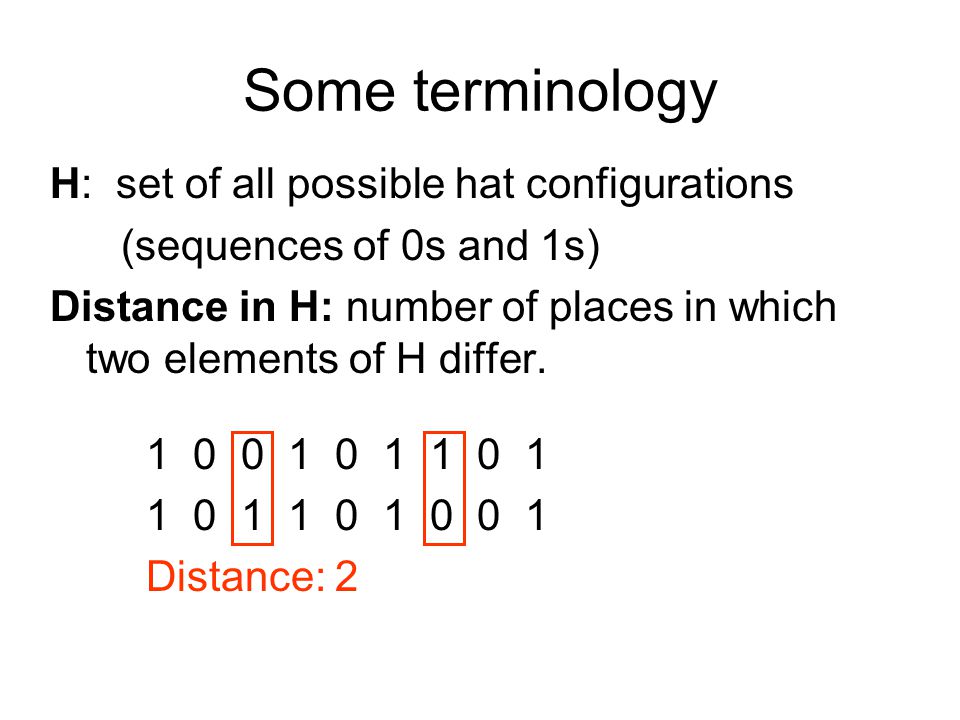 Some terminology

H: set of all possible hat configurations
(sequences of 0s and 1s)

Distance in H: number of places in which two elements of H differ.

1 0 0 1 0 1 1 0 1
1 0 1 1 0 1 0 0 1
Distance: 2